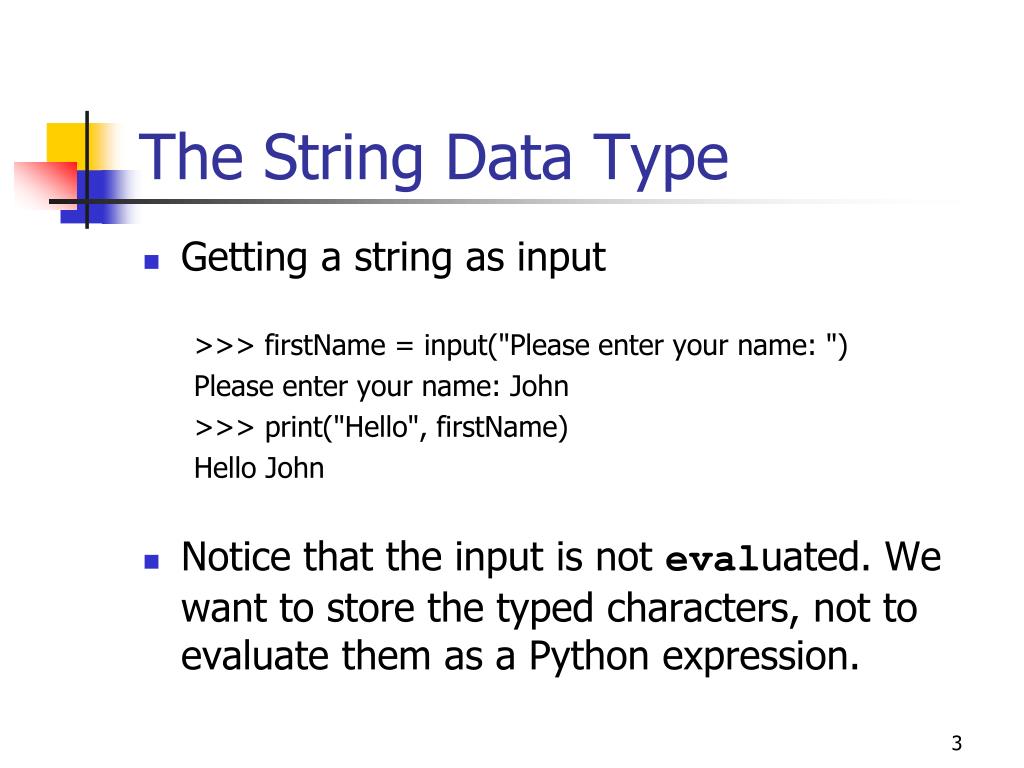 The String Data Type

Getting a string as input

>>> firstName = input("Please enter your name: ")
Please enter your name: John
>>> print("Hello", firstName)
Hello John

Notice that the input is not evaluated. We want to store the typed characters, not to evaluate them as a Python expression.

3